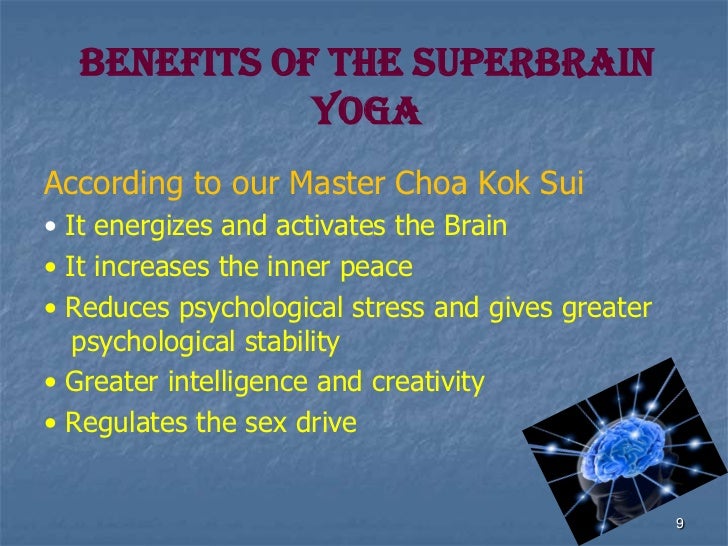 BENEFITS OF THE SUPERBRAIN YOGA

According to our Master Choa Kok Sui

• It energizes and activates the Brain

• It increases the inner peace

• Reduces psychological stress and gives greater psychological stability

• Greater intelligence and creativity

• Regulates the sex drive

9